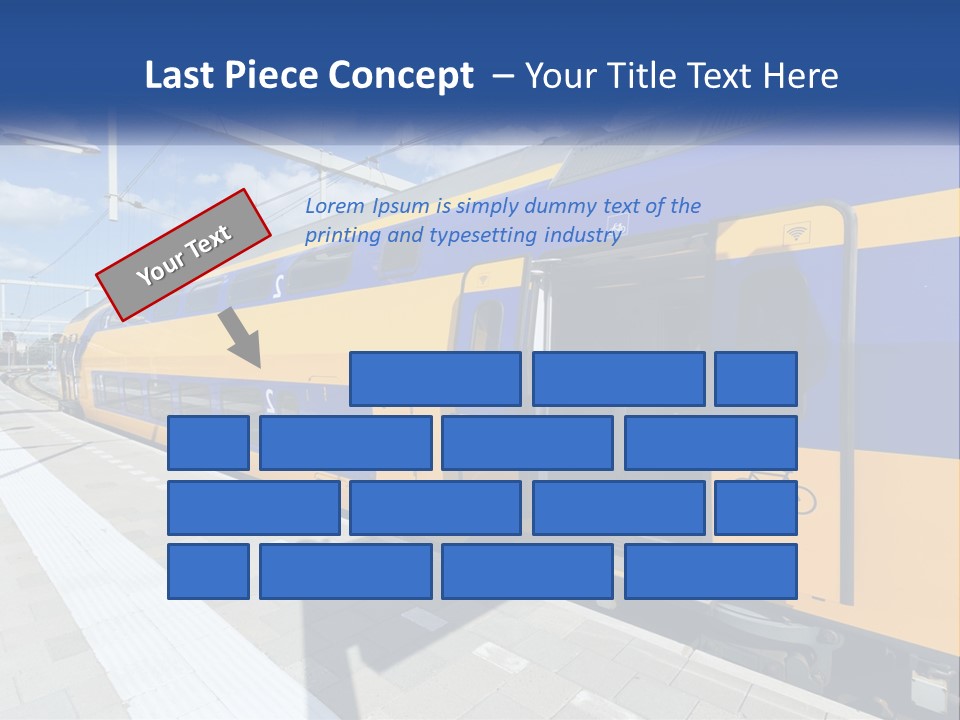 Last Piece Concept – Your Title Text Here

Your Text

Lorem Ipsum is simply dummy text of the printing and typesetting industry